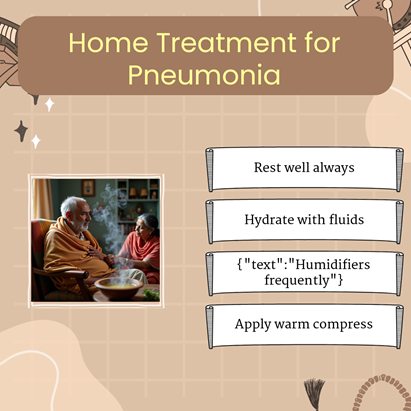 Home Treatment for Pneumonia

Rest well always

Hydrate with fluids

{"text":"Humidifiers frequently"}

Apply warm compress